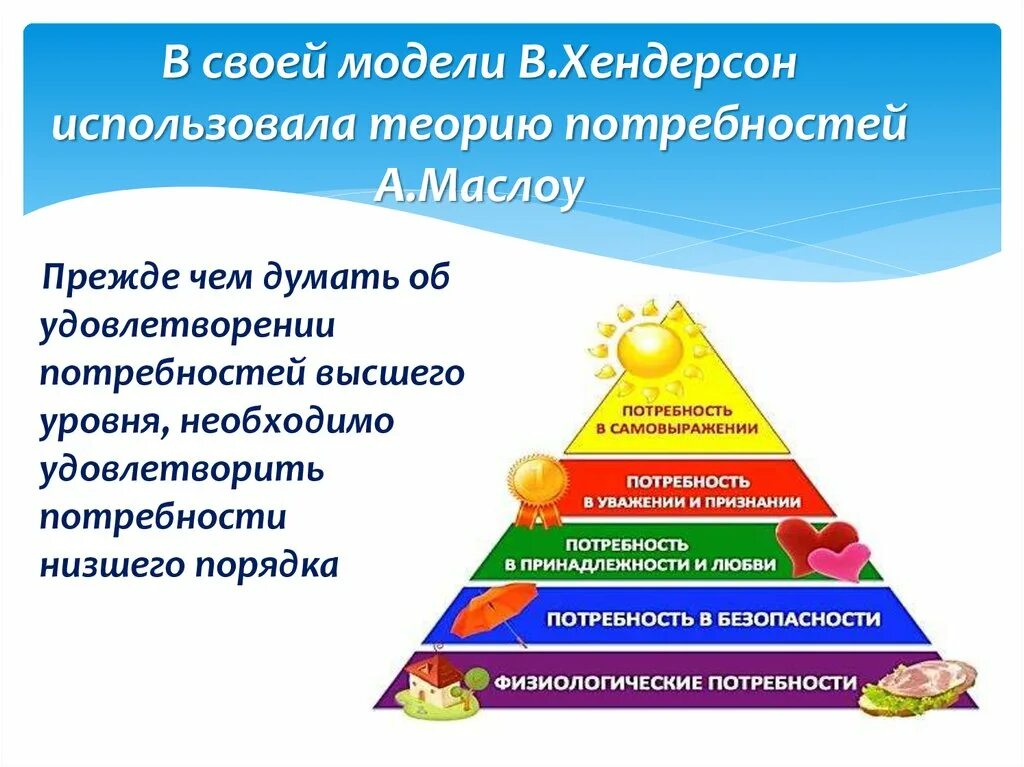 В своей модели В.Хендерсон использовала теорию потребностей А.Маслоу

Прежде чем думать об удовлетворении потребностей высшего уровня, необходимо удовлетворить потребности низшего порядка

ПОТРЕБНОСТЬ В САМОВЫРАЖЕНИИ

ПОТРЕБНОСТЬ В УВАЖЕНИИ И ПРИЗНАНИИ

ПОТРЕБНОСТЬ В ПРИНАДЛЕЖНОСТИ И ЛЮБВИ

ПОТРЕБНОСТЬ В БЕЗОПАСНОСТИ

ФИЗИОЛОГИЧЕСКИЕ ПОТРЕБНОСТИ